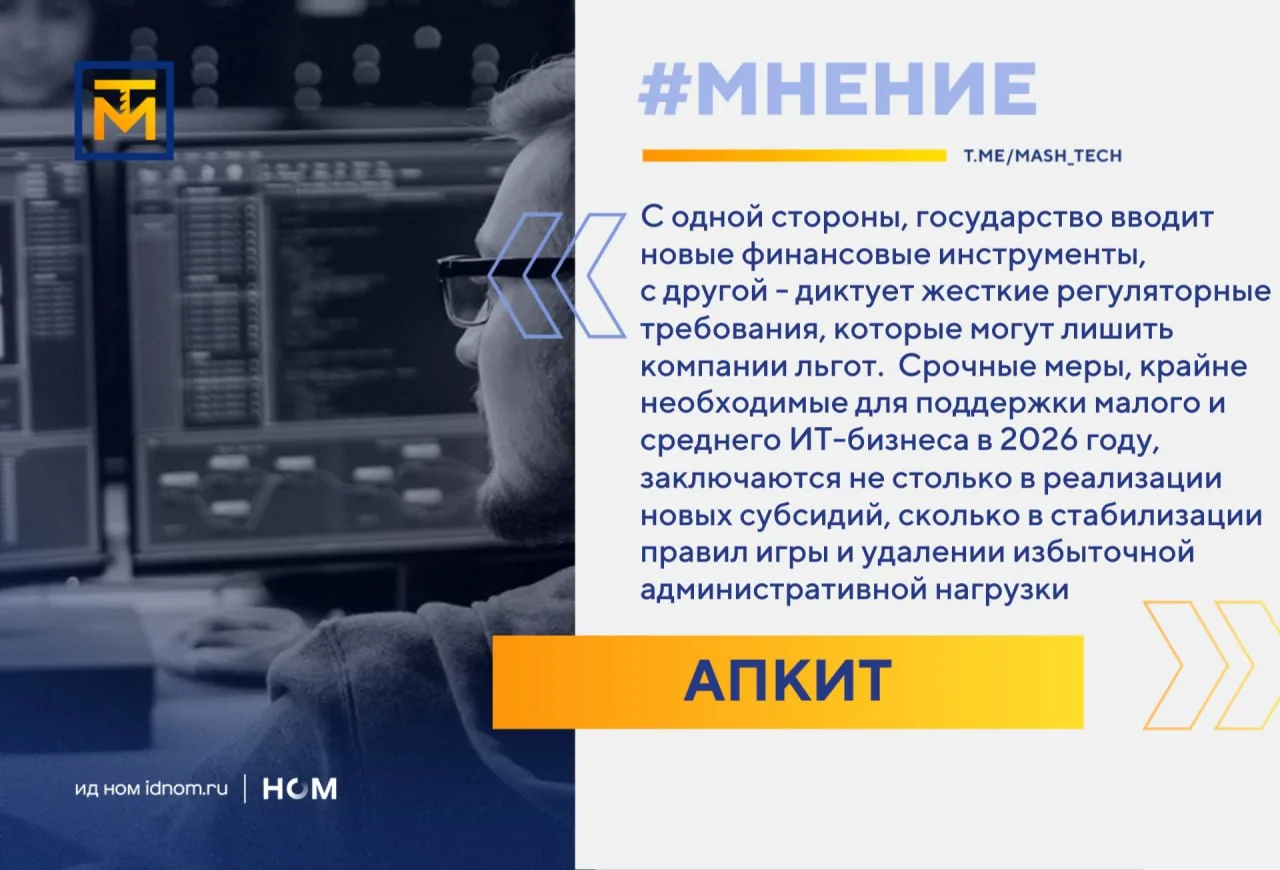 ТМ

#МНЕНИЕ

T.ME/MASH_TECH

С одной стороны, государство вводит новые финансовые инструменты, с другой - диктует жесткие регуляторные требования, которые могут лишить компании льгот. Срочные меры, крайне необходимые для поддержки малого и среднего ИТ-бизнеса в 2026 году, заключаются не столько в реализации новых субсидий, сколько в стабилизации правил игры и удалении избыточной административной нагрузки

АПКИТ

ид ном idnom.ru | НОМ